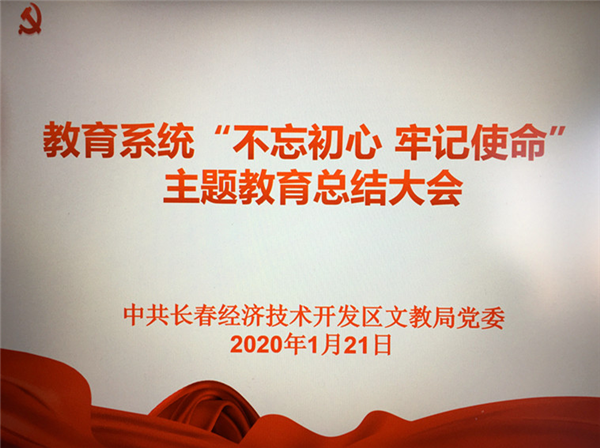 教育系统“不忘初心 牢记使命”
主题教育总结大会

中共长春经济技术开发区文教局党委
2020年1月21日